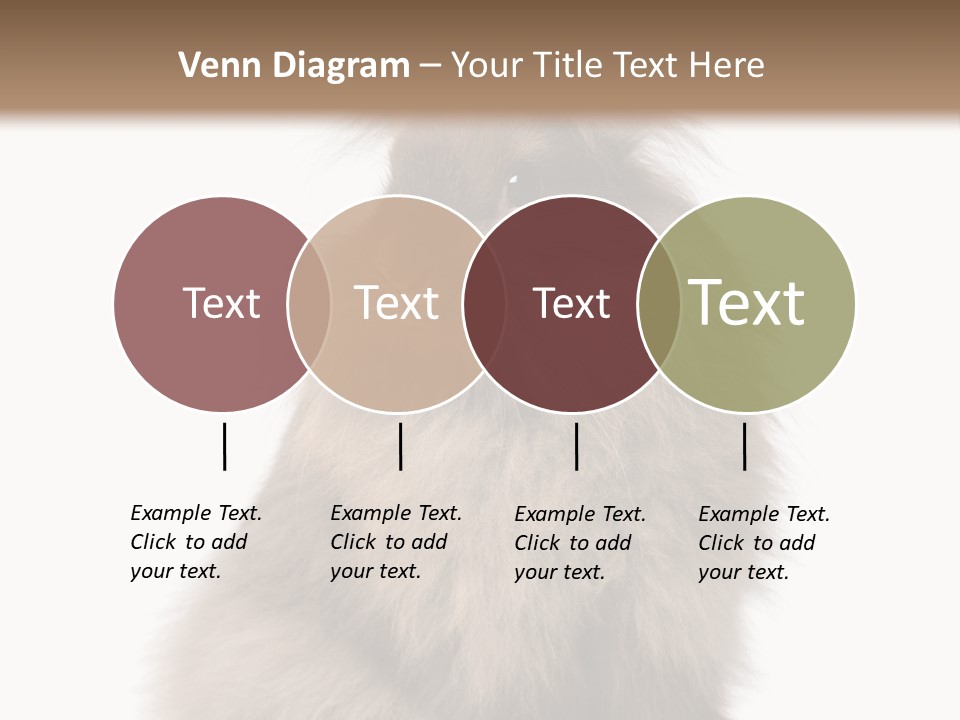 Venn Diagram – Your Title Text Here

Text

Text

Text

Text

Example Text. Click to add your text.

Example Text. Click to add your text.

Example Text. Click to add your text.

Example Text. Click to add your text.